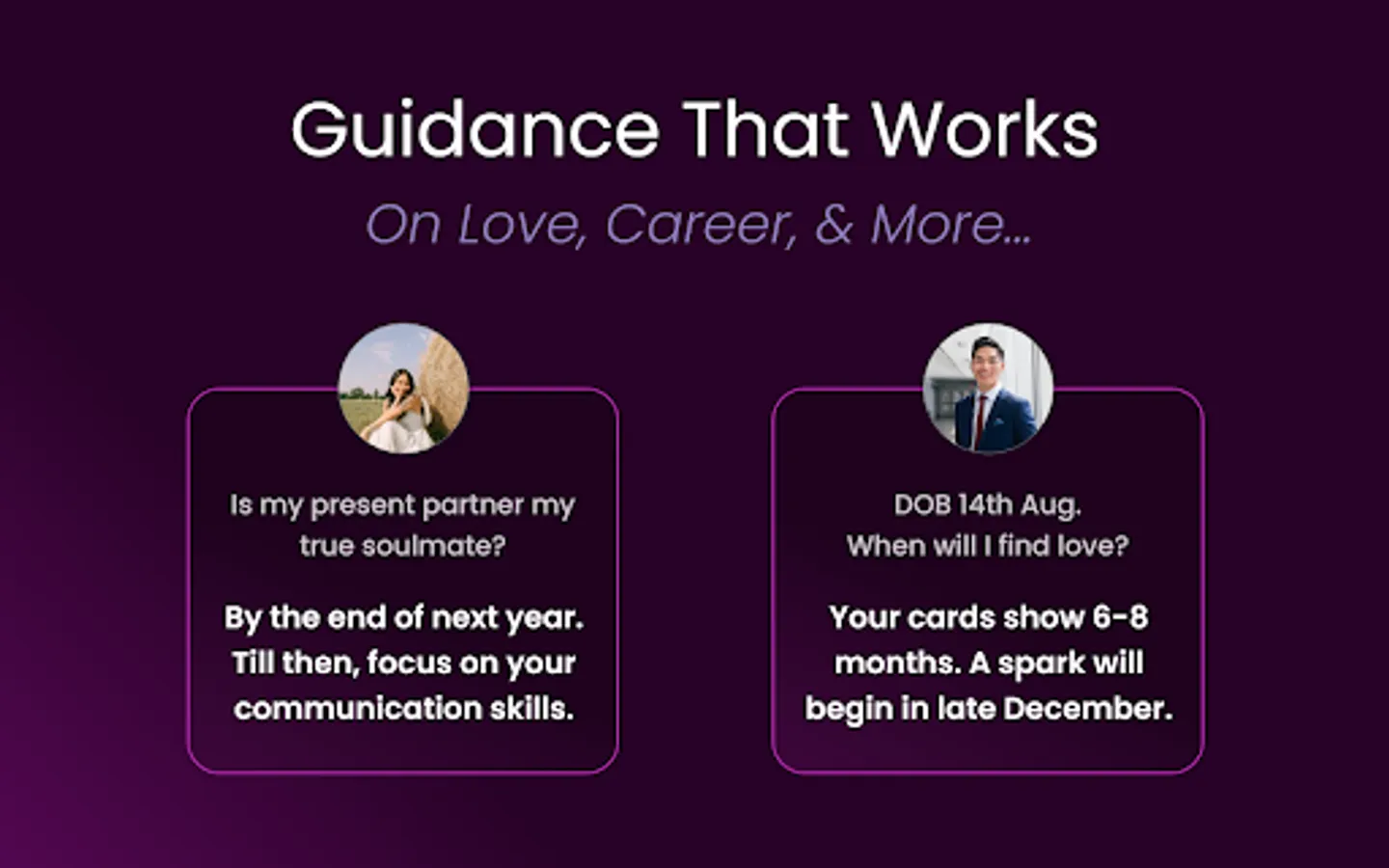 Guidance That Works

On Love, Career, & More...

Is my present partner my true soulmate?

By the end of next year. Till then, focus on your communication skills.

DOB 14th Aug.
When will I find love?

Your cards show 6-8 months. A spark will begin in late December.